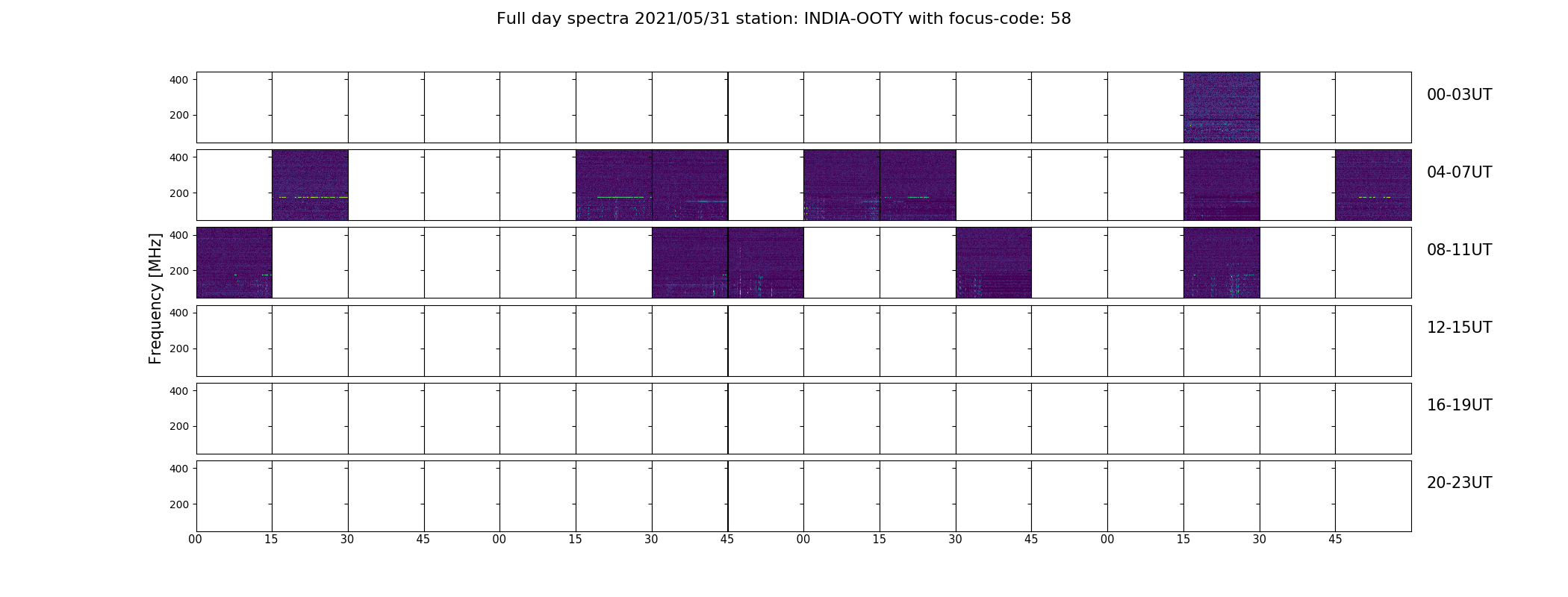 Full day spectra 2021/05/31 station: INDIA-OOTY with focus-code: 58

Frequency [MHz]

400
200
00-03UT

400
200
04-07UT

400
200
08-11UT

400
200
12-15UT

400
200
16-19UT

400
200
20-23UT

00 15 30 45 00 15 30 45 00 15 30 45 00 15 30 45